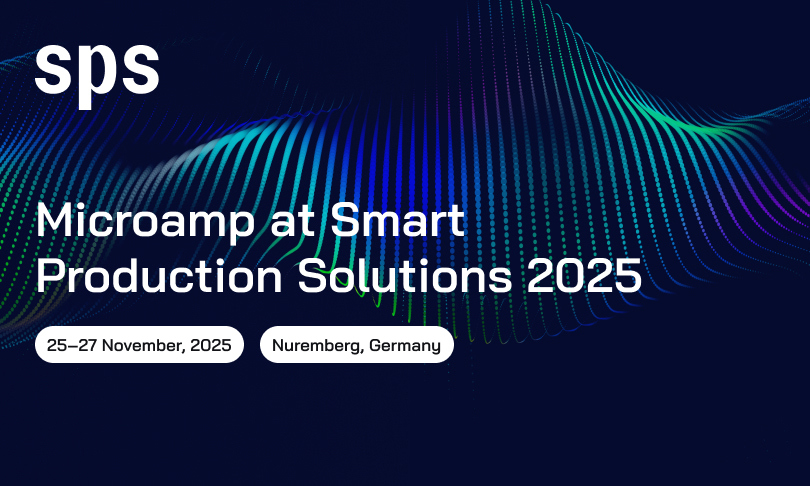 sps

Microamp at Smart Production Solutions 2025

25–27 November, 2025

Nuremberg, Germany